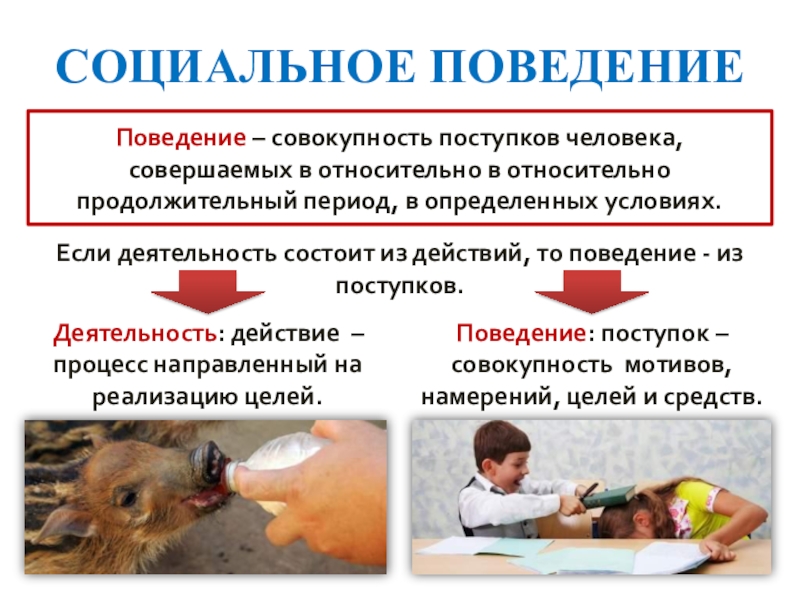 СОЦИАЛЬНОЕ ПОВЕДЕНИЕ

Поведение – совокупность поступков человека, совершаемых в относительно в относительно продолжительный период, в определенных условиях.

Если деятельность состоит из действий, то поведение - из поступков.

Деятельность: действие – процесс направленный на реализацию целей.

Поведение: поступок – совокупность мотивов, намерений, целей и средств.